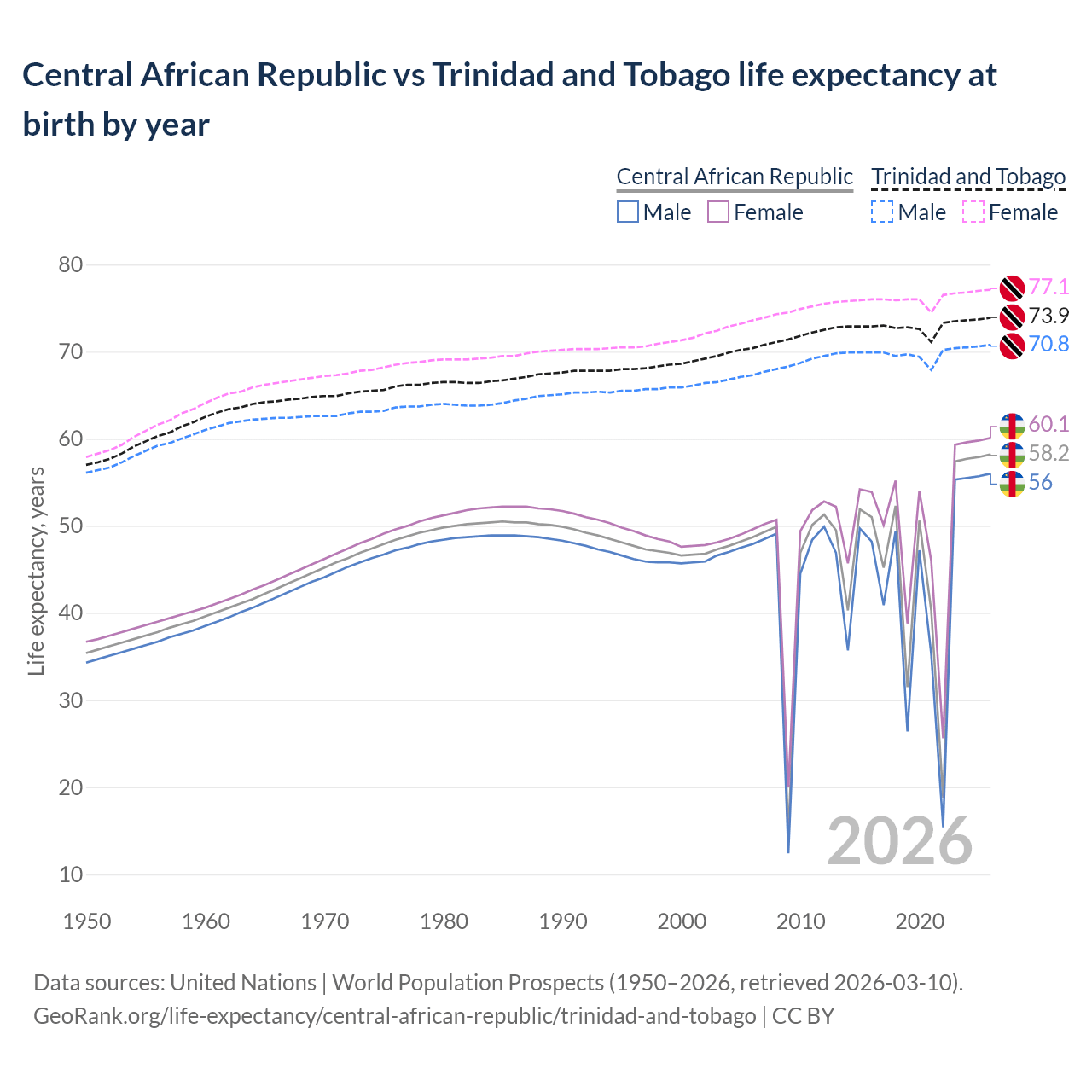 Central African Republic vs Trinidad and Tobago life expectancy at birth by year

Central African Republic
Male
Female

Trinidad and Tobago
Male
Female

Life expectancy, years

80
70
60
50
40
30
20
10

77.1
73.9
70.8
60.1
58.2
56

2026

1950
1960
1970
1980
1990
2000
2010
2020

Data sources: United Nations | World Population Prospects (1950–2026, retrieved 2026-03-10).
GeoRank.org/life-expectancy/central-african-republic/trinidad-and-tobago | CC BY